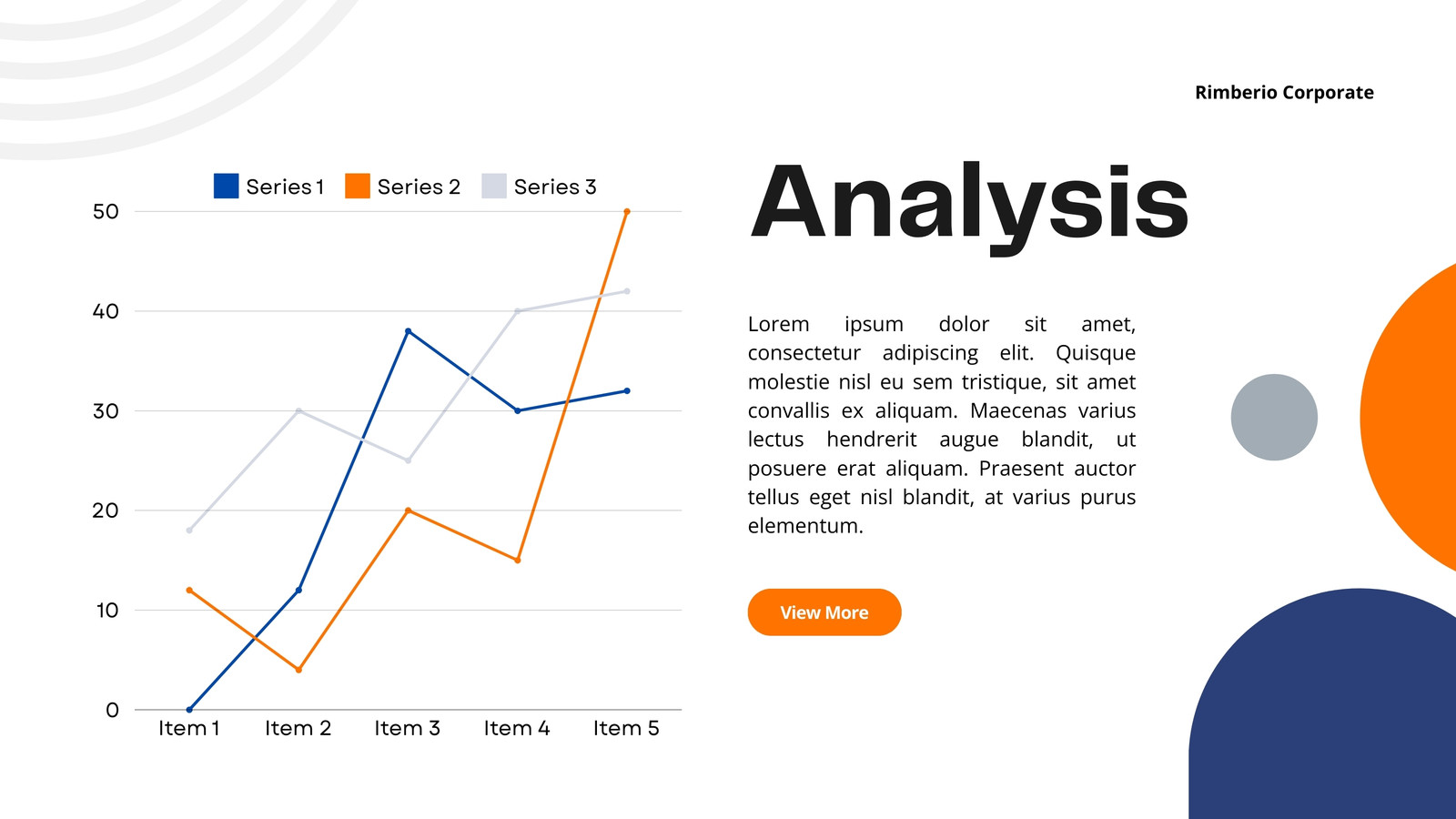 Rimberio Corporate

Series 1 Series 2 Series 3

50
40
30
20
10
0

Item 1 Item 2 Item 3 Item 4 Item 5

Analysis

Lorem ipsum dolor sit amet, consectetur adipiscing elit. Quisque molestie nisl eu sem tristique, sit amet convallis ex aliquam. Maecenas varius lectus hendrerit augue blandit, ut posuere erat aliquam. Praesent auctor tellus eget nisl blandit, at varius purus elementum.

View More